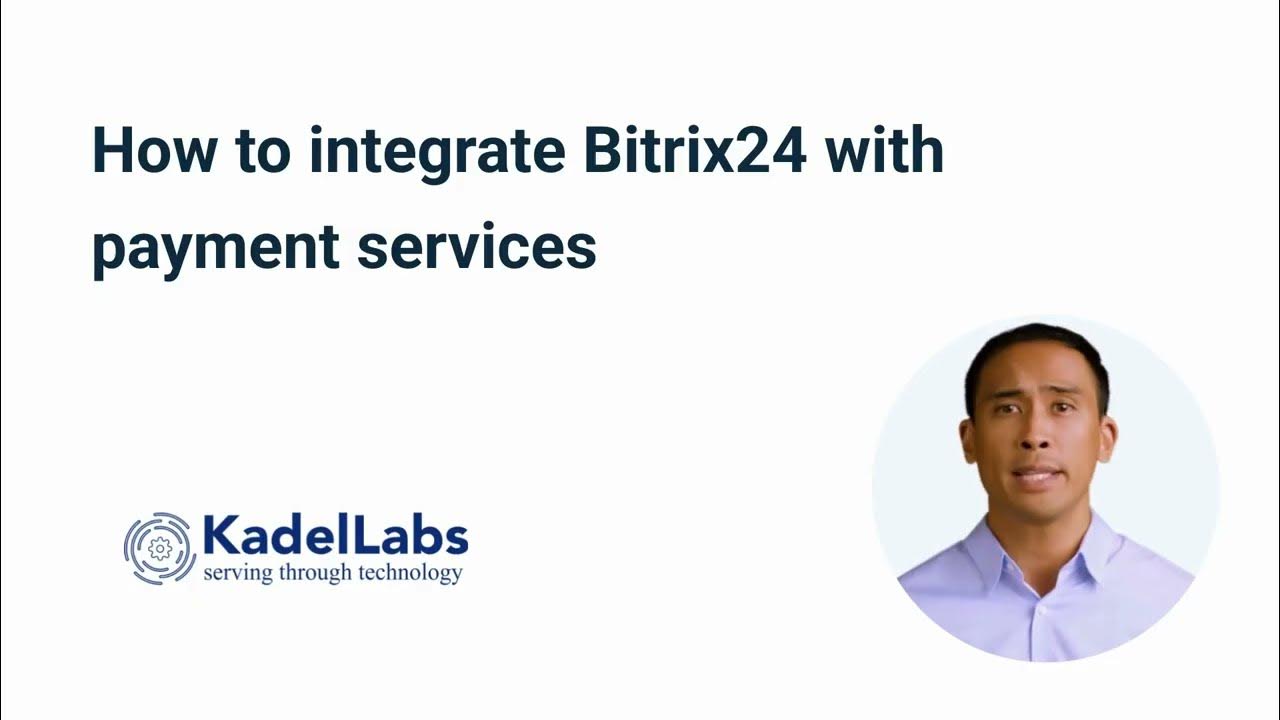 How to integrate Bitrix24 with payment services

KadelLabs
serving through technology